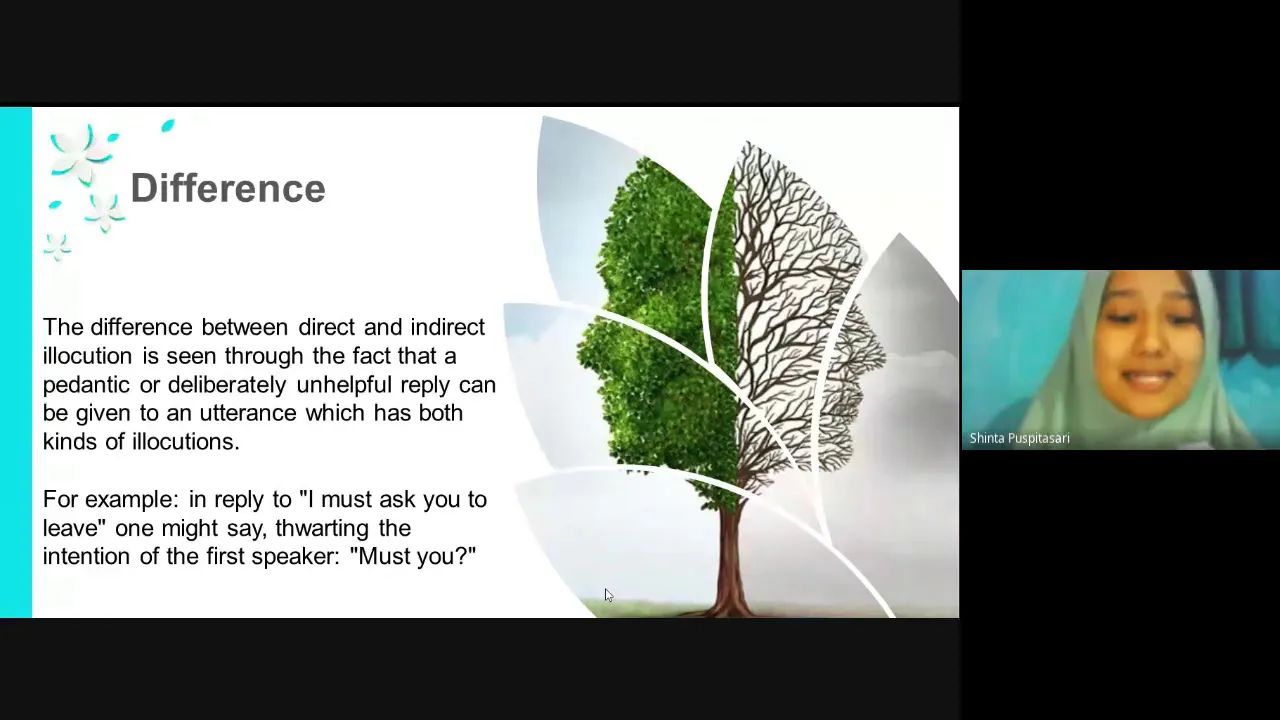 Difference

The difference between direct and indirect illocution is seen through the fact that a pedantic or deliberately unhelpful reply can be given to an utterance which has both kinds of illocutions.

For example: in reply to "I must ask you to leave" one might say, thwarting the intention of the first speaker: "Must you?"

Shinta Puspitasari